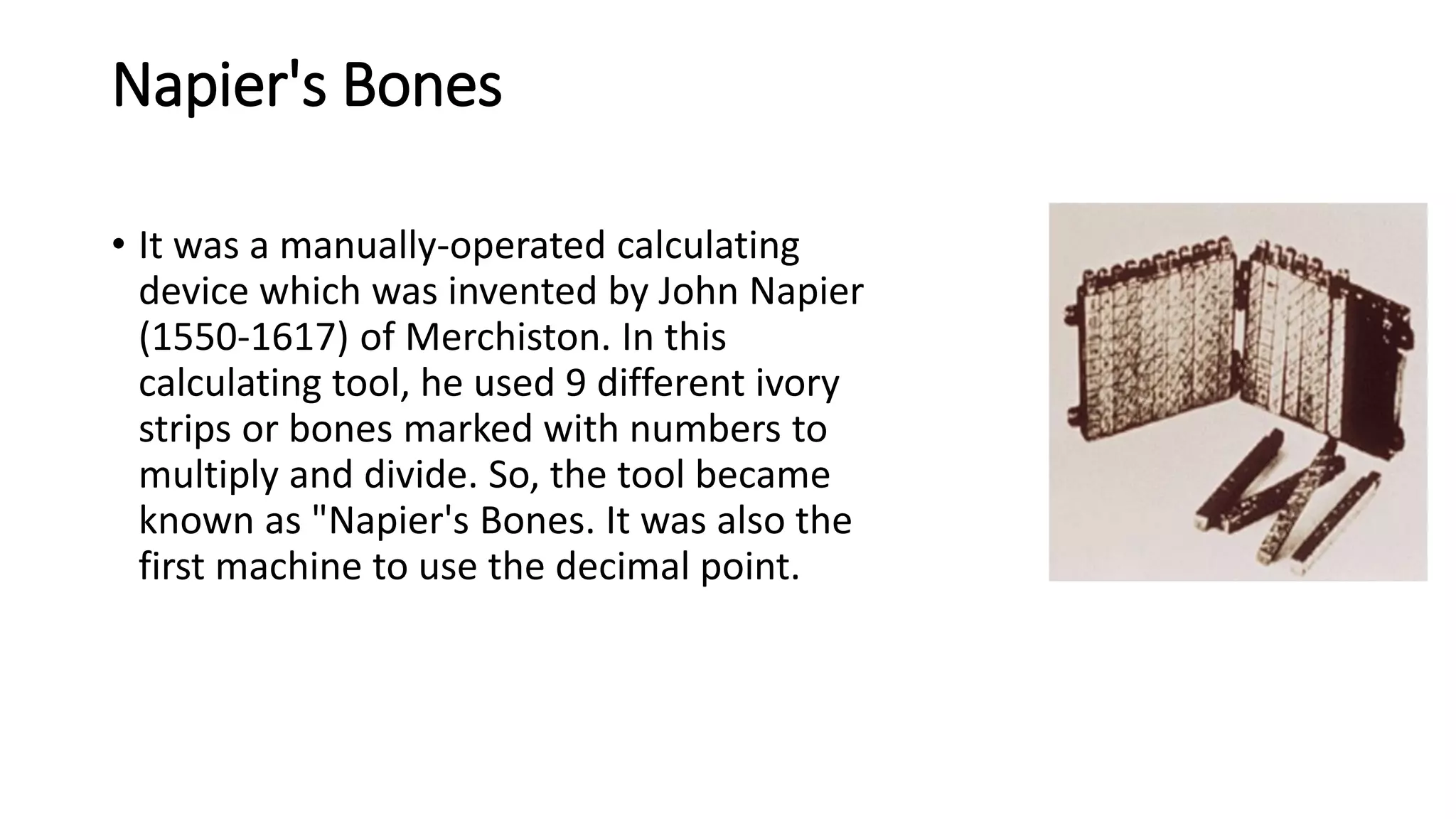 Napier's Bones

• It was a manually-operated calculating device which was invented by John Napier (1550-1617) of Merchiston. In this calculating tool, he used 9 different ivory strips or bones marked with numbers to multiply and divide. So, the tool became known as "Napier's Bones. It was also the first machine to use the decimal point.